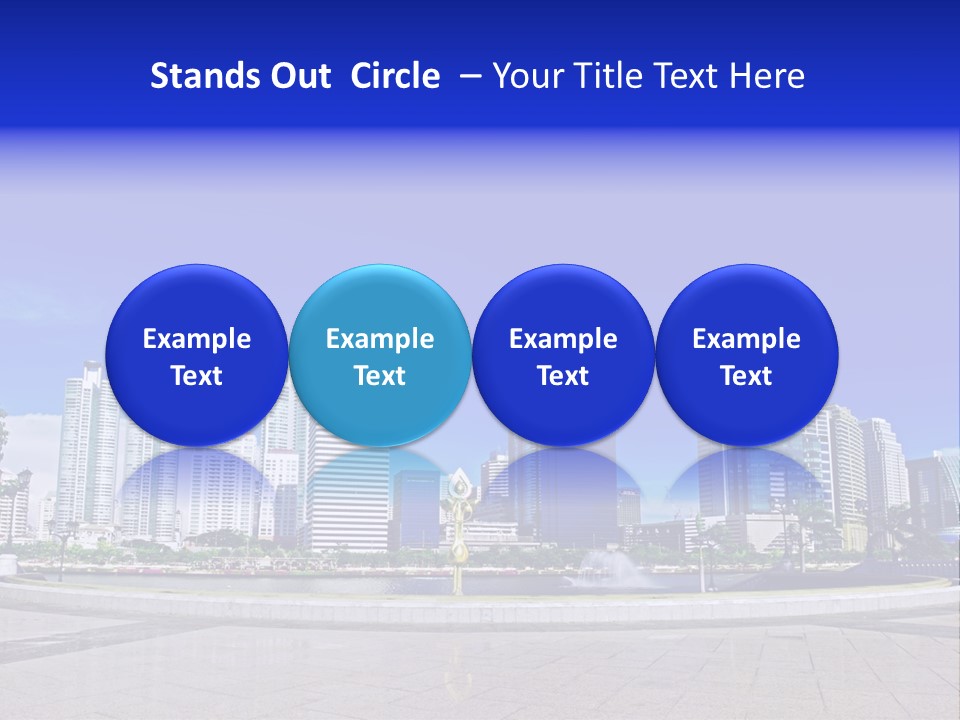 Stands Out Circle – Your Title Text Here

Example Text

Example Text

Example Text

Example Text